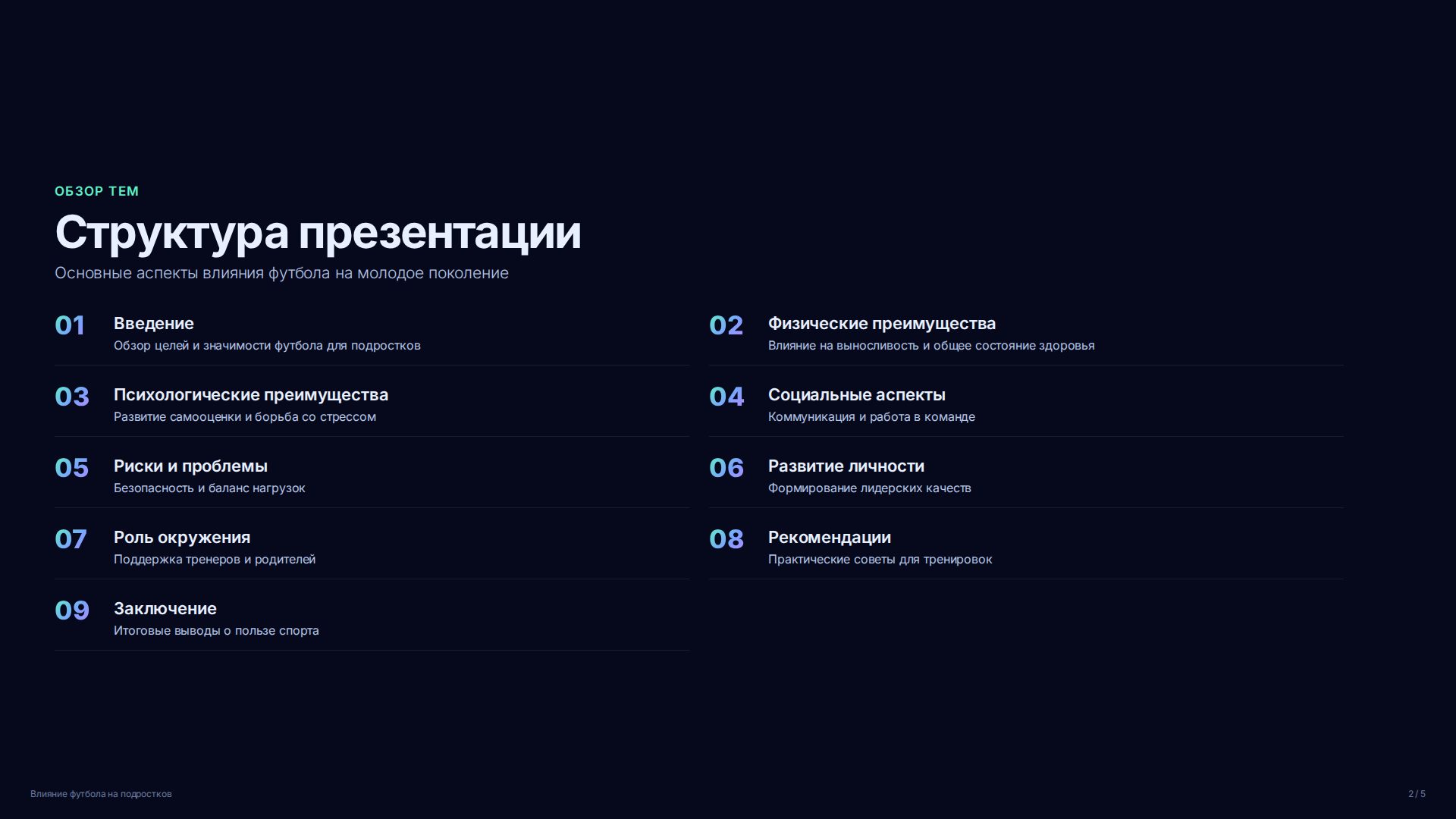 ОБЗОР ТЕМ

Структура презентации

Основные аспекты влияния футбола на молодое поколение

01 Введение
Обзор целей и значимости футбола для подростков

02 Физические преимущества
Влияние на выносливость и общее состояние здоровья

03 Психологические преимущества
Развитие самооценки и борьба со стрессом

04 Социальные аспекты
Коммуникация и работа в команде

05 Риски и проблемы
Безопасность и баланс нагрузок

06 Развитие личности
Формирование лидерских качеств

07 Роль окружения
Поддержка тренеров и родителей

08 Рекомендации
Практические советы для тренировок

09 Заключение
Итоговые выводы о пользе спорта

Влияние футбола на подростков

2 / 5